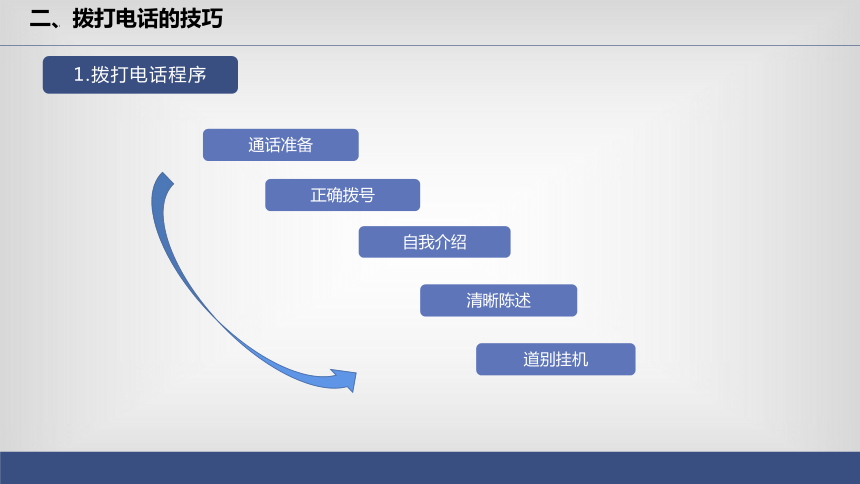 二、拨打电话的技巧

1.拨打电话程序

通话准备

正确拨号

自我介绍

清晰陈述

道别挂机